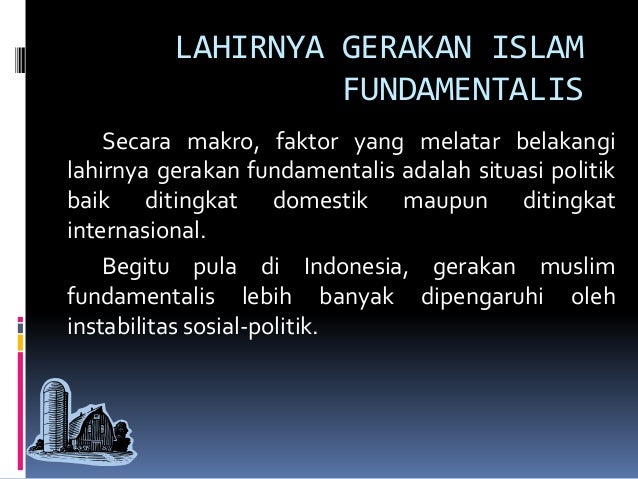 LAHIRNYA GERAKAN ISLAM FUNDAMENTALIS

Secara makro, faktor yang melatar belakangi lahirnya gerakan fundamentalis adalah situasi politik baik ditingkat domestik maupun ditingkat internasional.

Begitu pula di Indonesia, gerakan muslim fundamentalis lebih banyak dipengaruhi oleh instabilitas sosial-politik.